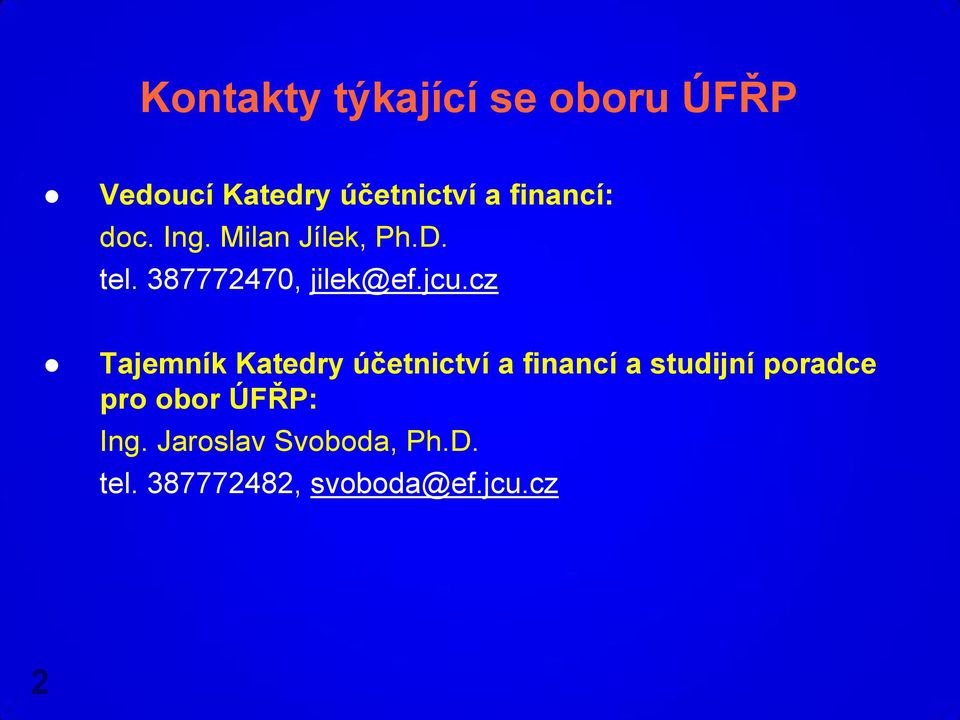 Kontakty týkající se oboru ÚFŘP

● Vedoucí Katedry účetnictví a financí:
doc. Ing. Milan Jílek, Ph.D.
tel. 387772470, jilek@ef.jcu.cz

● Tajemník Katedry účetnictví a financí a studijní poradce pro obor ÚFŘP:
Ing. Jaroslav Svoboda, Ph.D.
tel. 387772482, svoboda@ef.jcu.cz

2